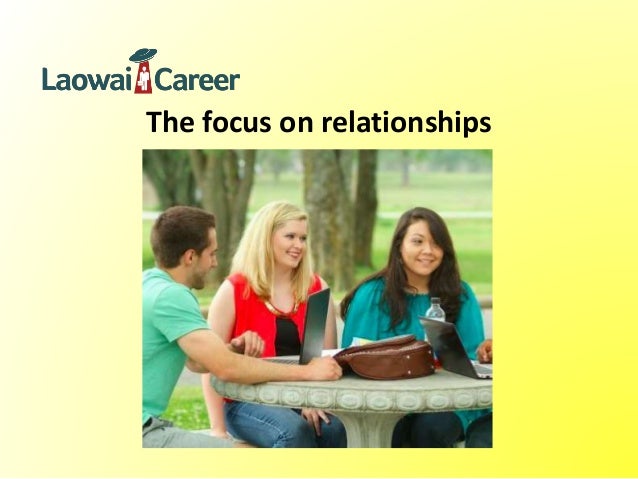 Laowai Career

The focus on relationships